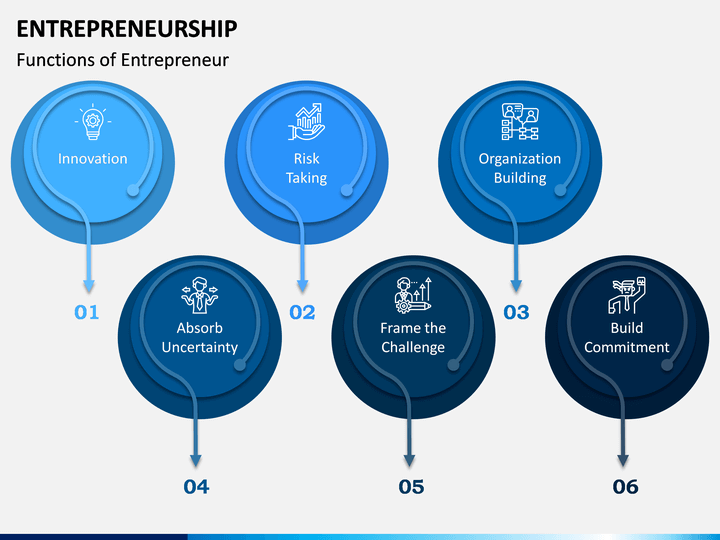 ENTREPRENEURSHIP

Functions of Entrepreneur

Innovation

01

Risk Taking

02

Organization Building

03

Absorb Uncertainty

04

Frame the Challenge

05

Build Commitment

06